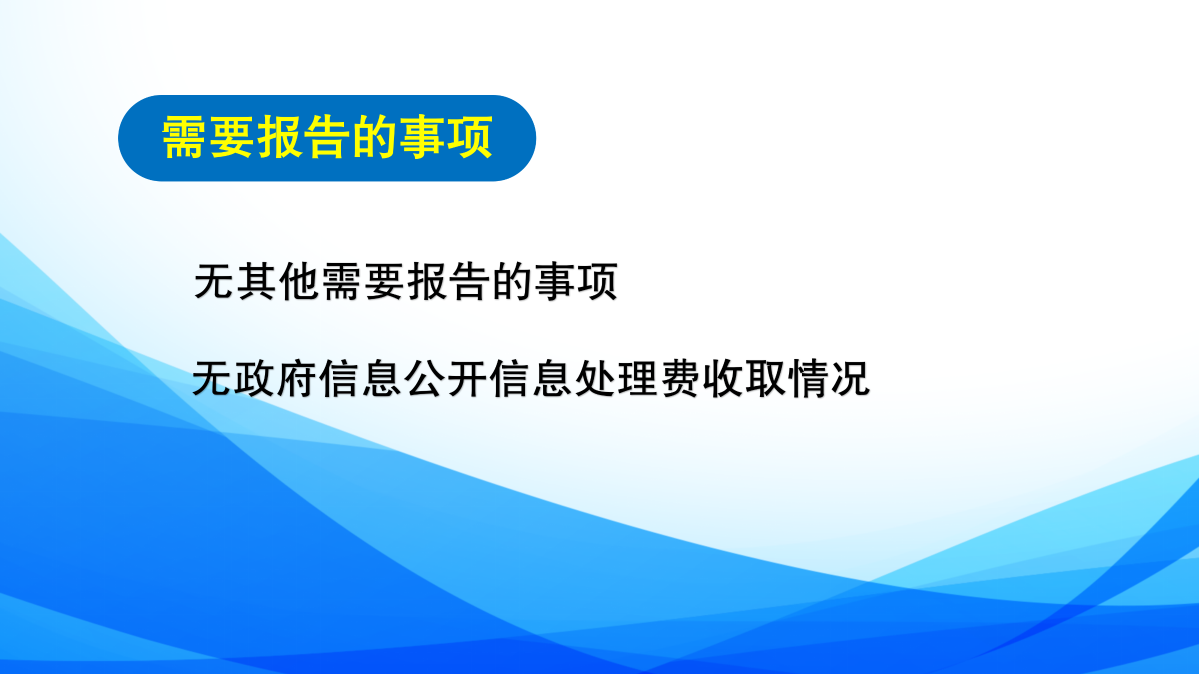 需要报告的事项

无其他需要报告的事项

无政府信息公开信息处理费收取情况